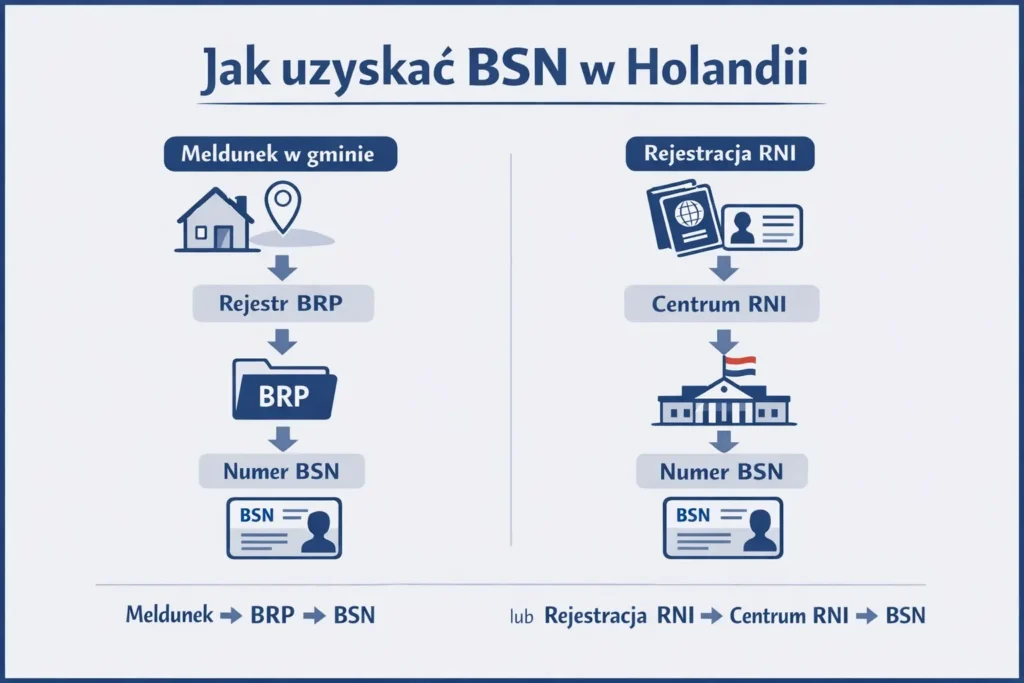 Jak uzyskać BSN w Holandii

Meldunek w gminie

Rejestr BRP

BRP

Numer BSN

BSN

Rejestracja RNI

Centrum RNI

Numer BSN

BSN

Meldunek → BRP → BSN

lub Rejestracja RNI → Centrum RNI → BSN